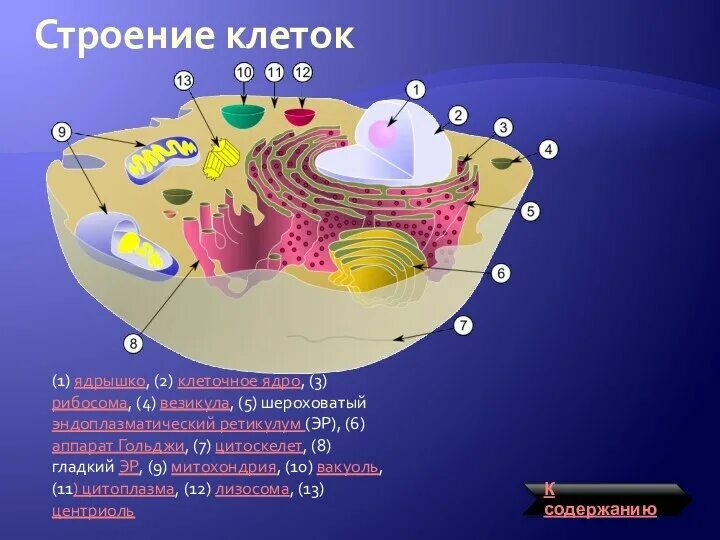 Строение клеток

13 10 11 12 1 2 3 4 9 5 6 7 8

(1) ядрышко, (2) клеточное ядро, (3) рибосома, (4) везикула, (5) шероховатый эндоплазматический ретикулум (ЭР), (6) аппарат Гольджи, (7) цитоскелет, (8) гладкий ЭР, (9) митохондрия, (10) вакуоль, (11) цитоплазма, (12) лизосома, (13) центриоль

К содержанию